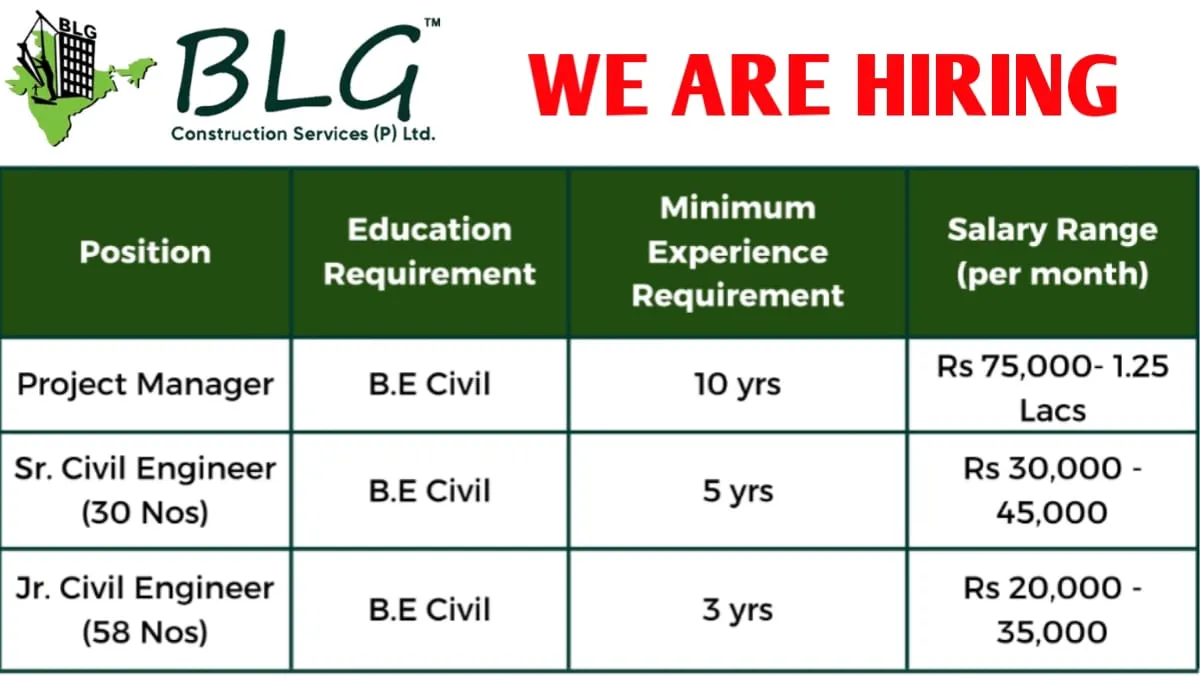 BLG

BLG™
Construction Services (P) Ltd.

WE ARE HIRING

| Position | Education Requirement | Minimum Experience Requirement | Salary Range (per month) |
|---|---|---|---|
| Project Manager | B.E Civil | 10 yrs | Rs 75,000- 1.25 Lacs |
| Sr. Civil Engineer (30 Nos) | B.E Civil | 5 yrs | Rs 30,000 - 45,000 |
| Jr. Civil Engineer (58 Nos) | B.E Civil | 3 yrs | Rs 20,000 - 35,000 |